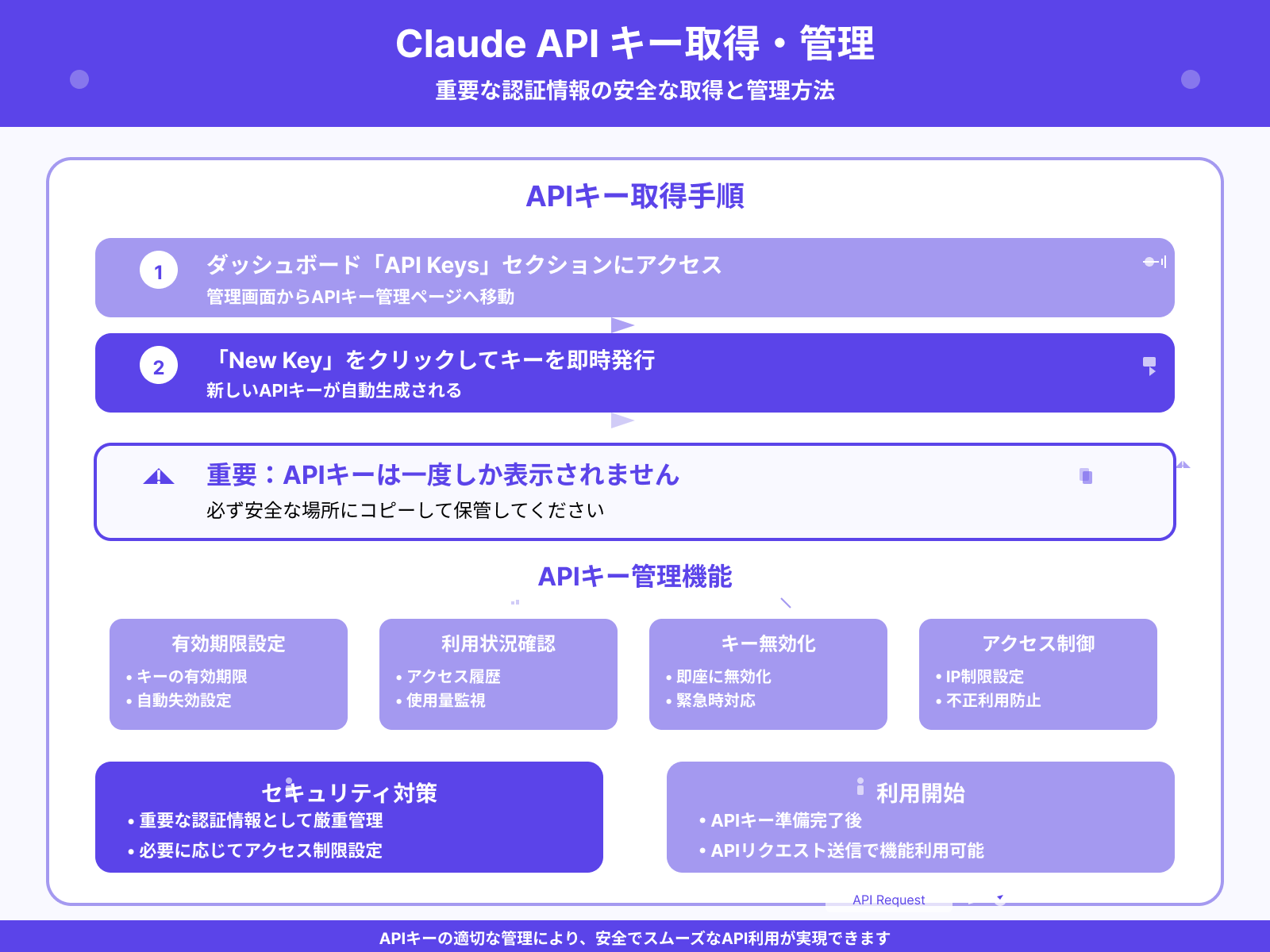 Claude API キー取得・管理

重要な認証情報の安全な取得と管理方法

APIキー取得手順

1 ダッシュボード「API Keys」セクションにアクセス
管理画面からAPIキー管理ページへ移動

2 「New Key」をクリックしてキーを即時発行
新しいAPIキーが自動生成される

重要：APIキーは一度しか表示されません
必ず安全な場所にコピーして保管してください

APIキー管理機能

有効期限設定
• キーの有効期限
• 自動失効設定

利用状況確認
• アクセス履歴
• 使用量監視

キー無効化
• 即座に無効化
• 緊急時対応

アクセス制御
• IP制限設定
• 不正利用防止

セキュリティ対策
• 重要な認証情報として厳重管理
• 必要に応じてアクセス制限設定

利用開始
• APIキー準備完了後
• APIリクエスト送信で機能利用可能

API Request

APIキーの適切な管理により、安全でスムーズなAPI利用が実現できます